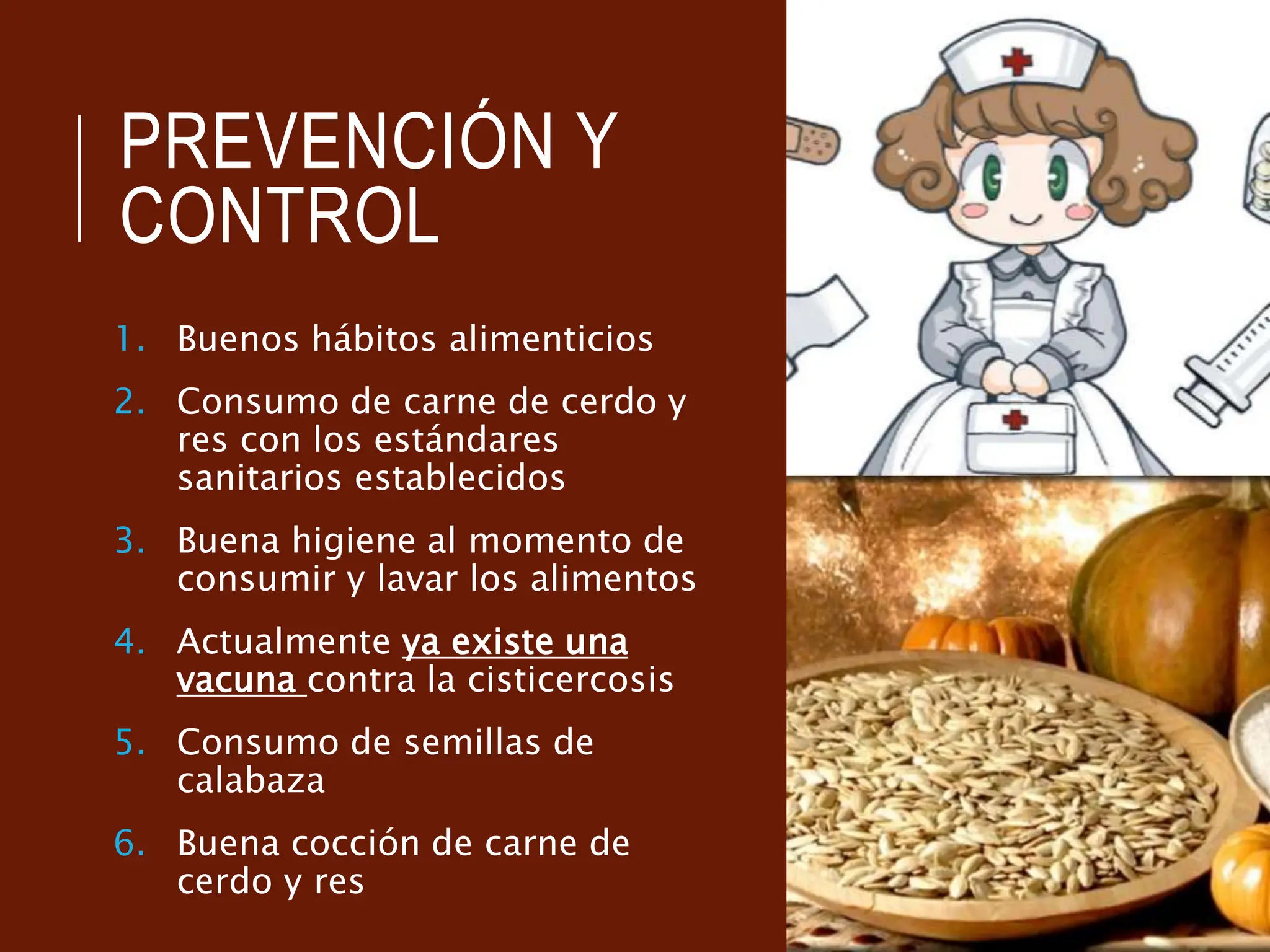 PREVENCIÓN Y CONTROL

1. Buenos hábitos alimenticios
2. Consumo de carne de cerdo y res con los estándares sanitarios establecidos
3. Buena higiene al momento de consumir y lavar los alimentos
4. Actualmente ya existe una vacuna contra la cisticercosis
5. Consumo de semillas de calabaza
6. Buena cocción de carne de cerdo y res